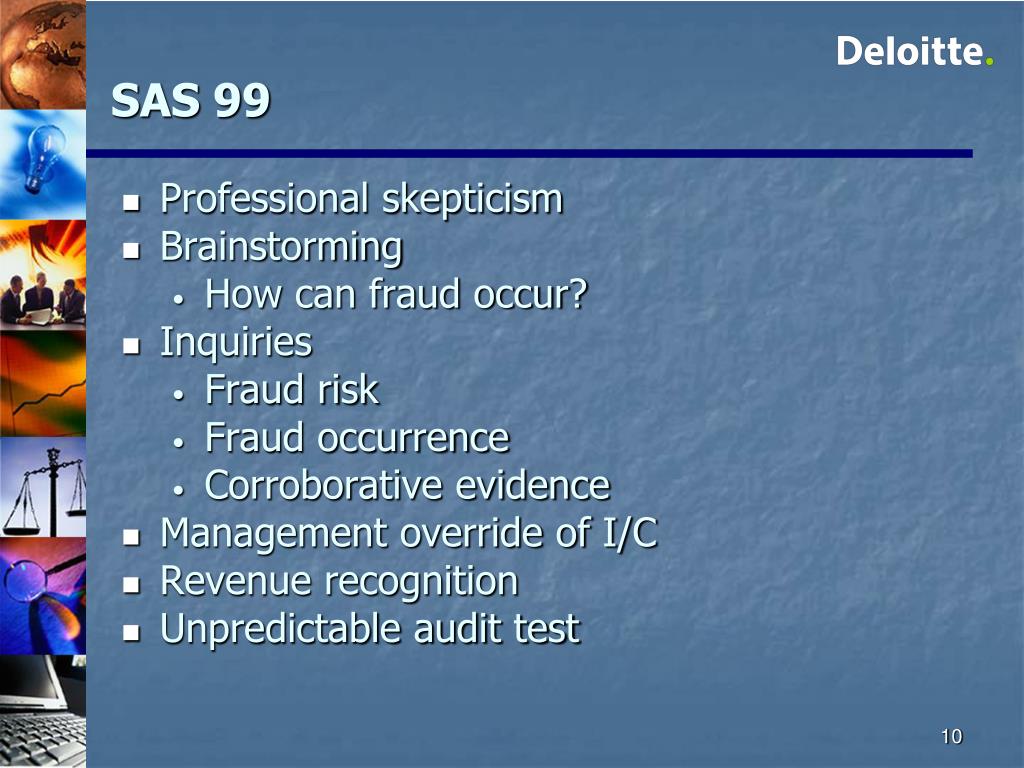 Deloitte.

SAS 99

- Professional skepticism
- Brainstorming
  - How can fraud occur?
- Inquiries
  - Fraud risk
  - Fraud occurrence
  - Corroborative evidence
- Management override of I/C
- Revenue recognition
- Unpredictable audit test

10